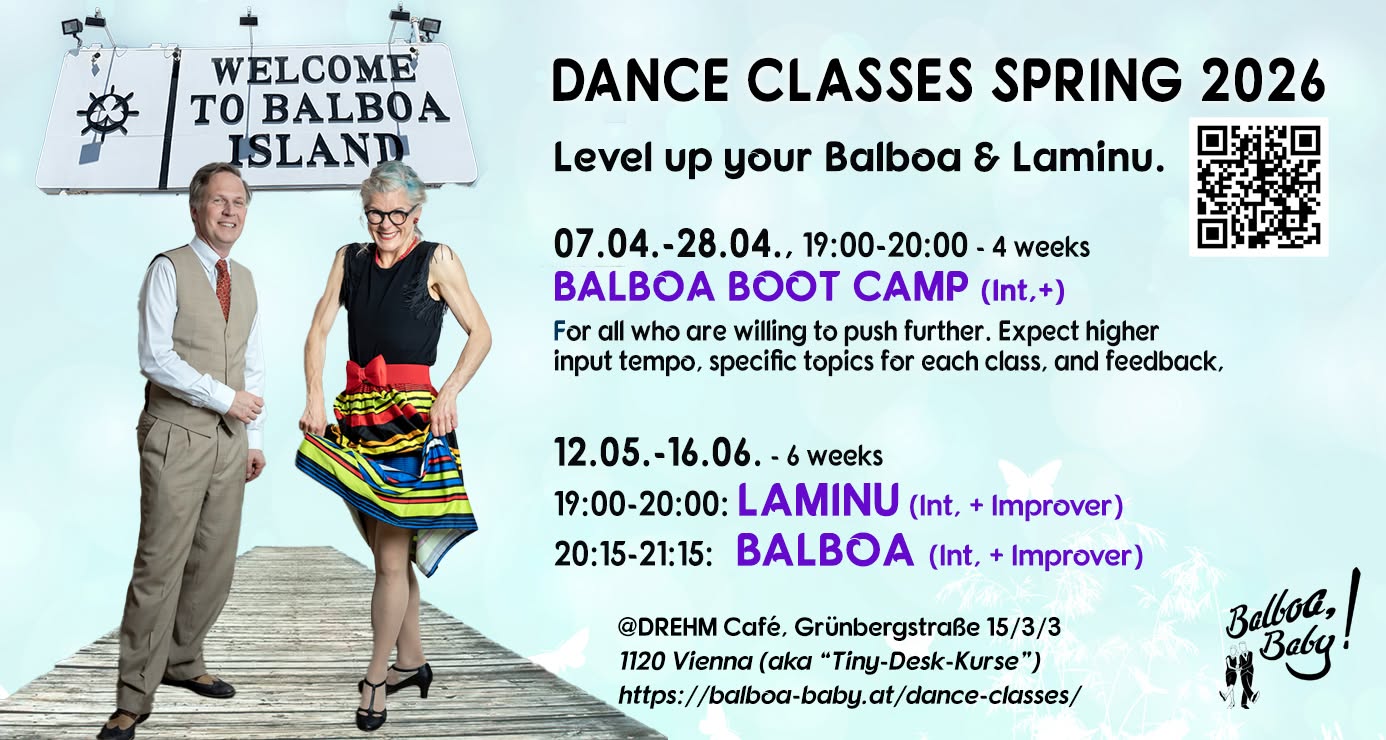 WELCOME TO BALBOA ISLAND

DANCE CLASSES SPRING 2026

Level up your Balboa & Laminu.

07.04.-28.04., 19:00-20:00 - 4 weeks
BALBOA BOOT CAMP (Int,+)
For all who are willing to push further. Expect higher input tempo, specific topics for each class, and feedback,

12.05.-16.06. - 6 weeks
19:00-20:00: LAMINU (Int, + Improver)
20:15-21:15: BALBOA (Int, + Improver)

@DREHM Café, Grünbergstraße 15/3/3
1120 Vienna (aka "Tiny-Desk-Kurse")
https://balboa-baby.at/dance-classes/

Balboa, Baby!